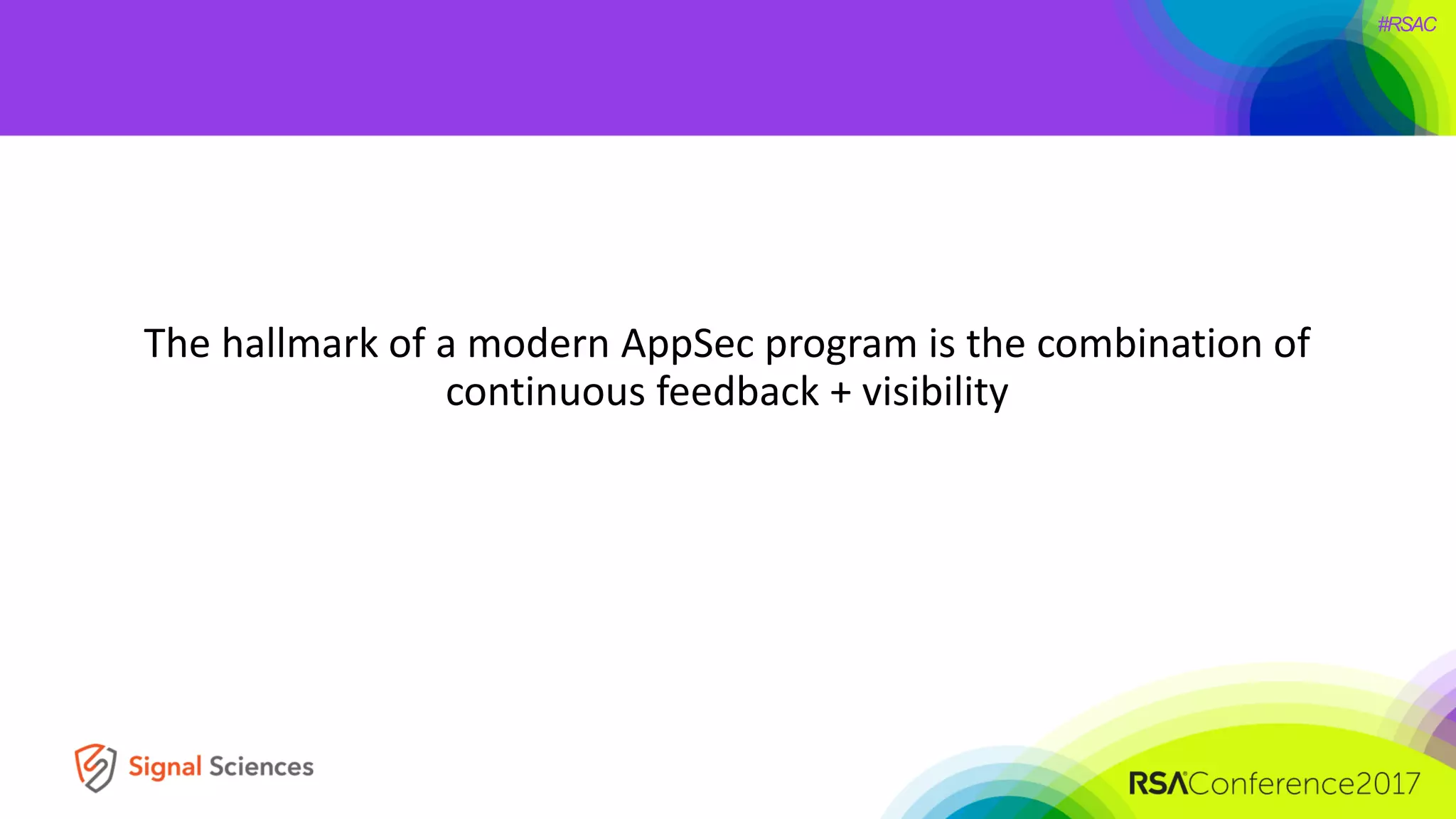 #RSAC

The hallmark of a modern AppSec program is the combination of continuous feedback + visibility

Signal Sciences

RSAConference2017